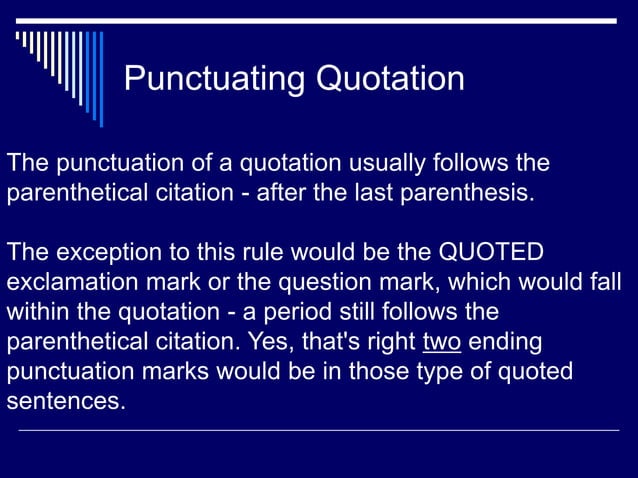 Punctuating Quotation

The punctuation of a quotation usually follows the parenthetical citation - after the last parenthesis.

The exception to this rule would be the QUOTED exclamation mark or the question mark, which would fall within the quotation - a period still follows the parenthetical citation. Yes, that's right two ending punctuation marks would be in those type of quoted sentences.